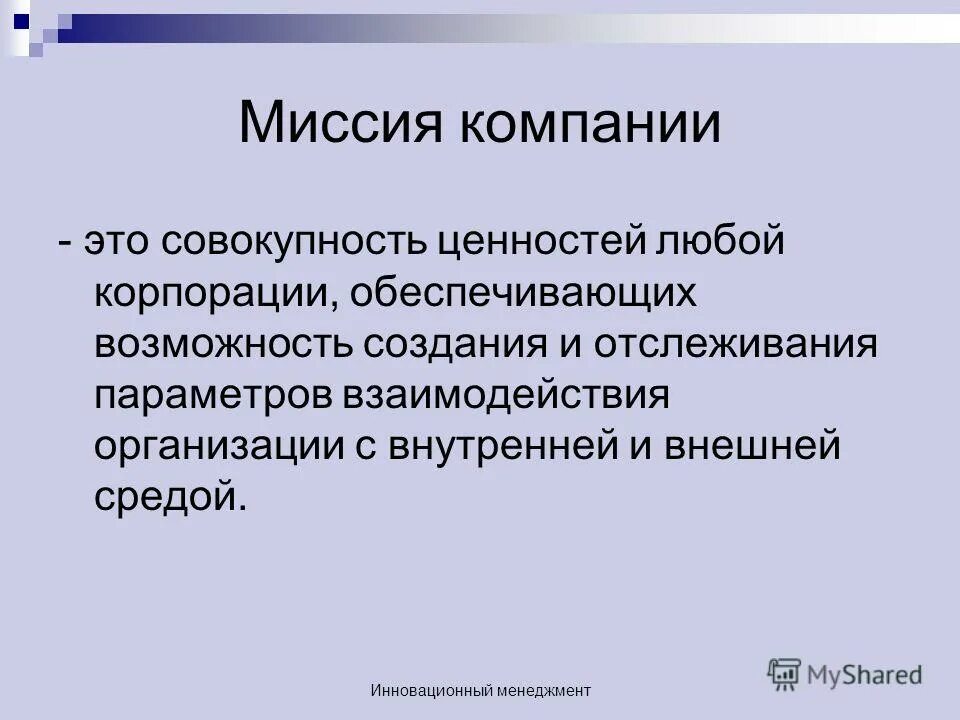 Миссия компании

- это совокупность ценностей любой корпорации, обеспечивающих возможность создания и отслеживания параметров взаимодействия организации с внутренней и внешней средой.

Инновационный менеджмент

MyShared